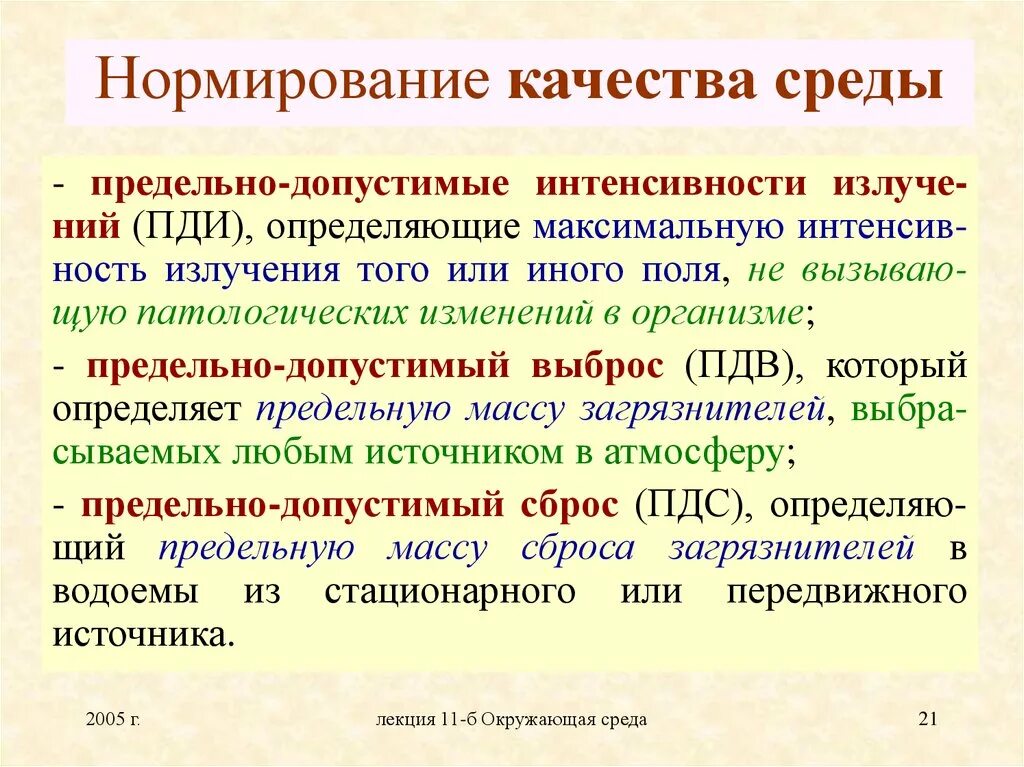 Нормирование качества среды

- предельно-допустимые интенсивности излучений (ПДИ), определяющие максимальную интенсивность излучения того или иного поля, не вызывающую патологических изменений в организме;

- предельно-допустимый выброс (ПДВ), который определяет предельную массу загрязнителей, выбрасываемых любым источником в атмосферу;

- предельно-допустимый сброс (ПДС), определяющий предельную массу сброса загрязнителей в водоемы из стационарного или передвижного источника.

2005 г.

лекция 11-б Окружающая среда

21